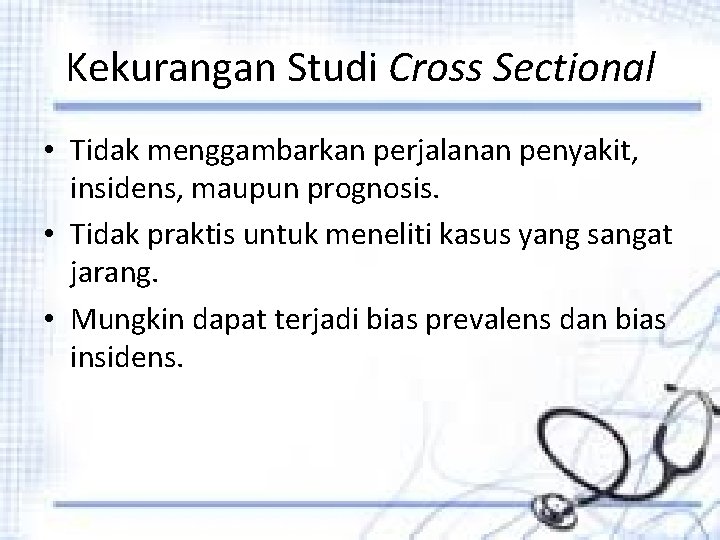 Kekurangan Studi Cross Sectional

• Tidak menggambarkan perjalanan penyakit, insidens, maupun prognosis.
• Tidak praktis untuk meneliti kasus yang sangat jarang.
• Mungkin dapat terjadi bias prevalens dan bias insidens.